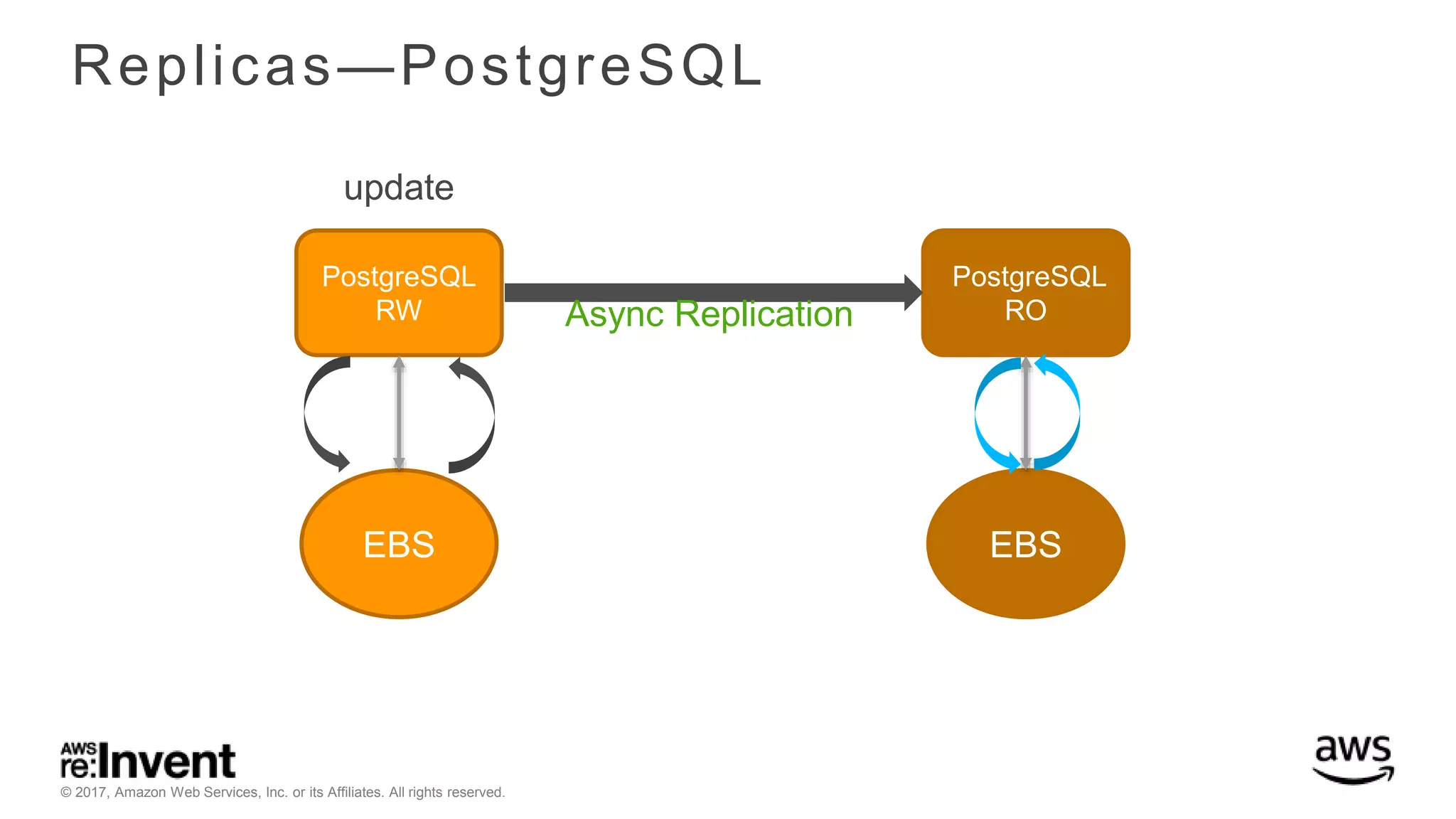 Replicas—PostgreSQL

update

PostgreSQL
RW

Async Replication

PostgreSQL
RO

EBS

EBS

AWS re:Invent

© 2017, Amazon Web Services, Inc. or its Affiliates. All rights reserved.

aws